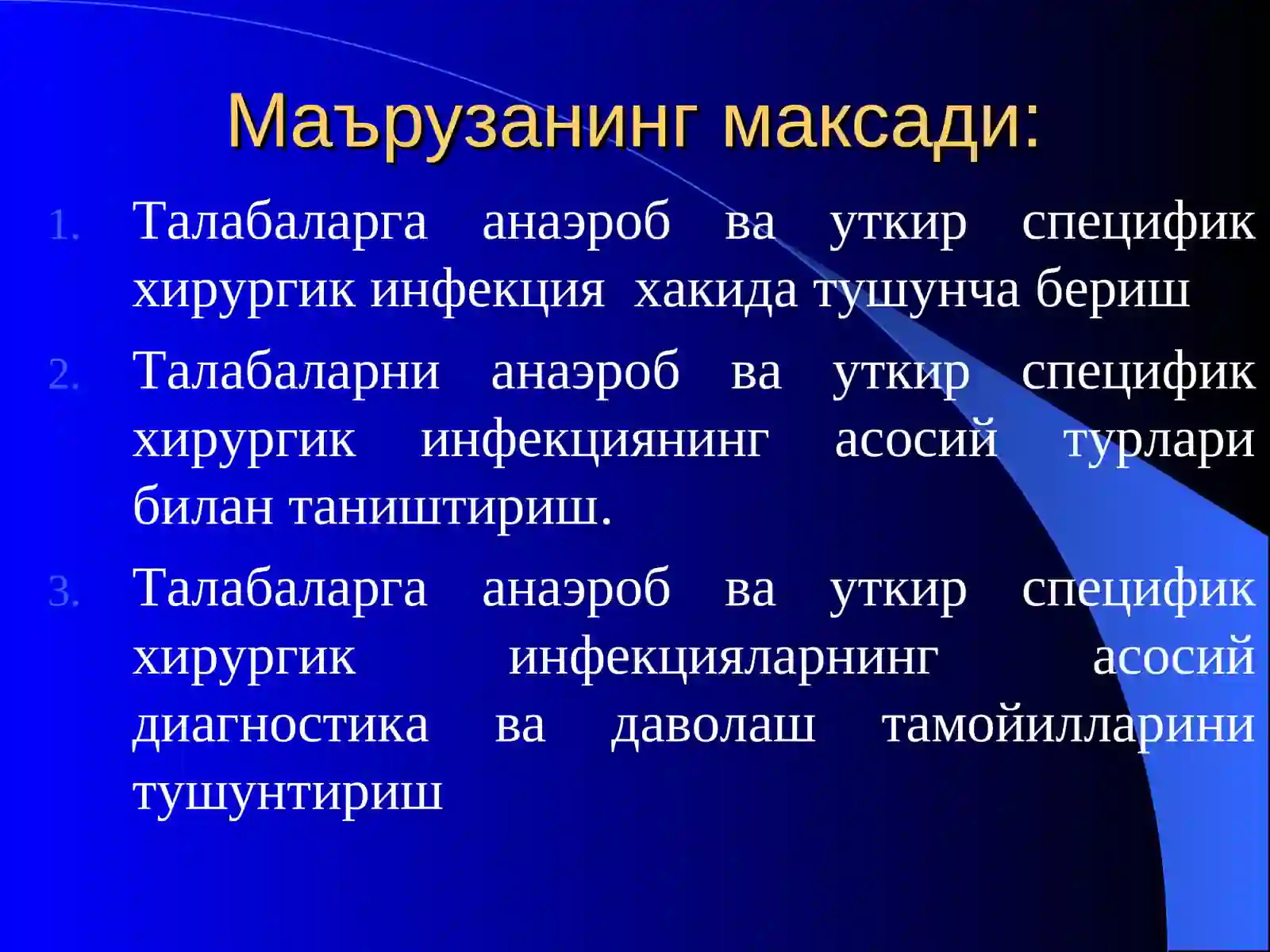 Маърузанинг максади:

1. Талабаларга анаэроб ва уткир специфик хирургик инфекция хакида тушунча бериш
2. Талабаларни анаэроб ва уткир специфик хирургик инфекциянинг асосий турлари билан таништириш.
3. Талабаларга анаэроб ва уткир специфик хирургик инфекцияларнинг асосий диагностика ва даволаш тамойилларини тушунтириш